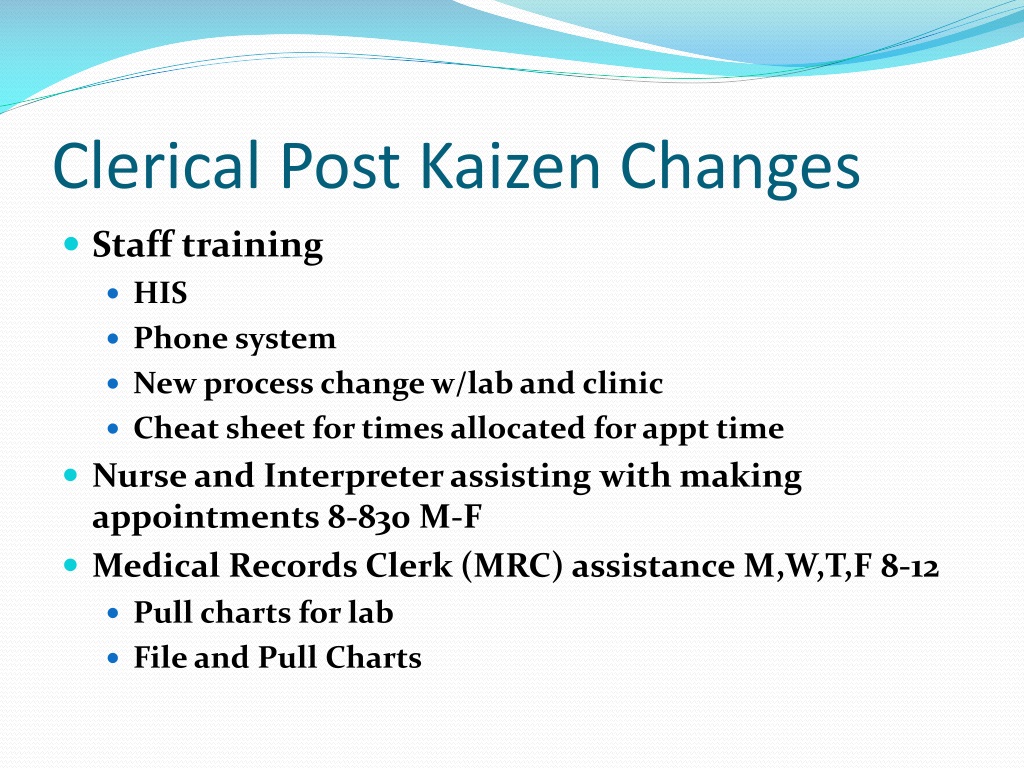 Clerical Post Kaizen Changes

- Staff training
  - HIS
  - Phone system
  - New process change w/lab and clinic
  - Cheat sheet for times allocated for appt time
- Nurse and Interpreter assisting with making appointments 8-830 M-F
- Medical Records Clerk (MRC) assistance M,W,T,F 8-12
  - Pull charts for lab
  - File and Pull Charts